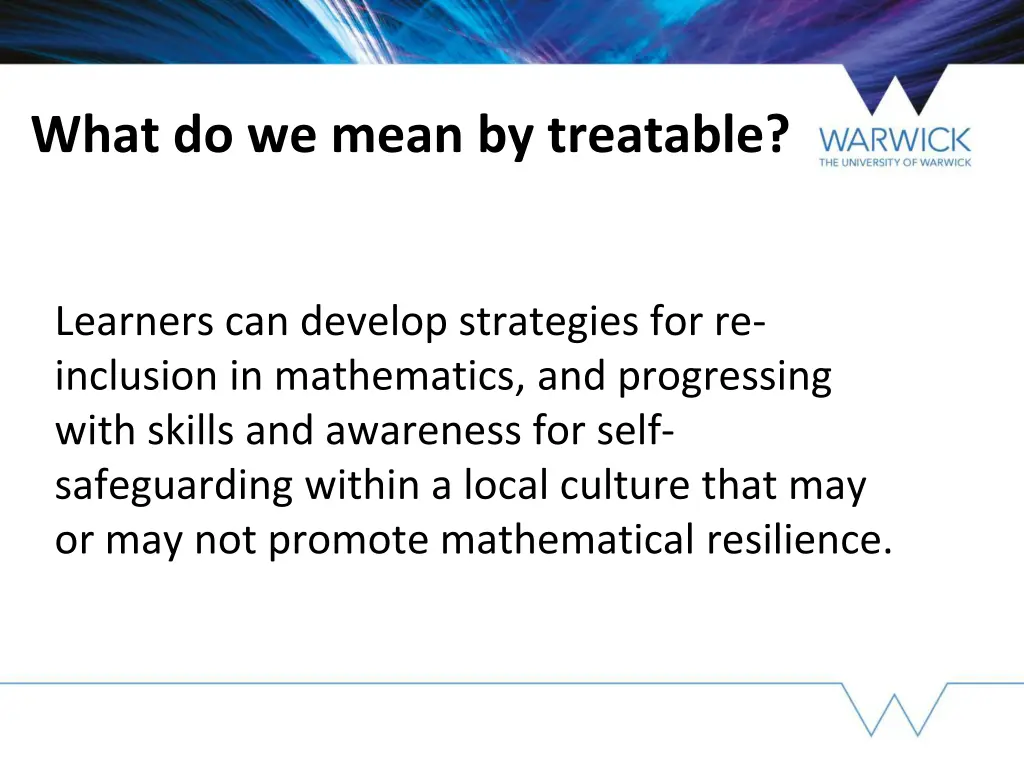 What do we mean by treatable?

WARWICK
THE UNIVERSITY OF WARWICK

Learners can develop strategies for re-inclusion in mathematics, and progressing with skills and awareness for self-safeguarding within a local culture that may or may not promote mathematical resilience.